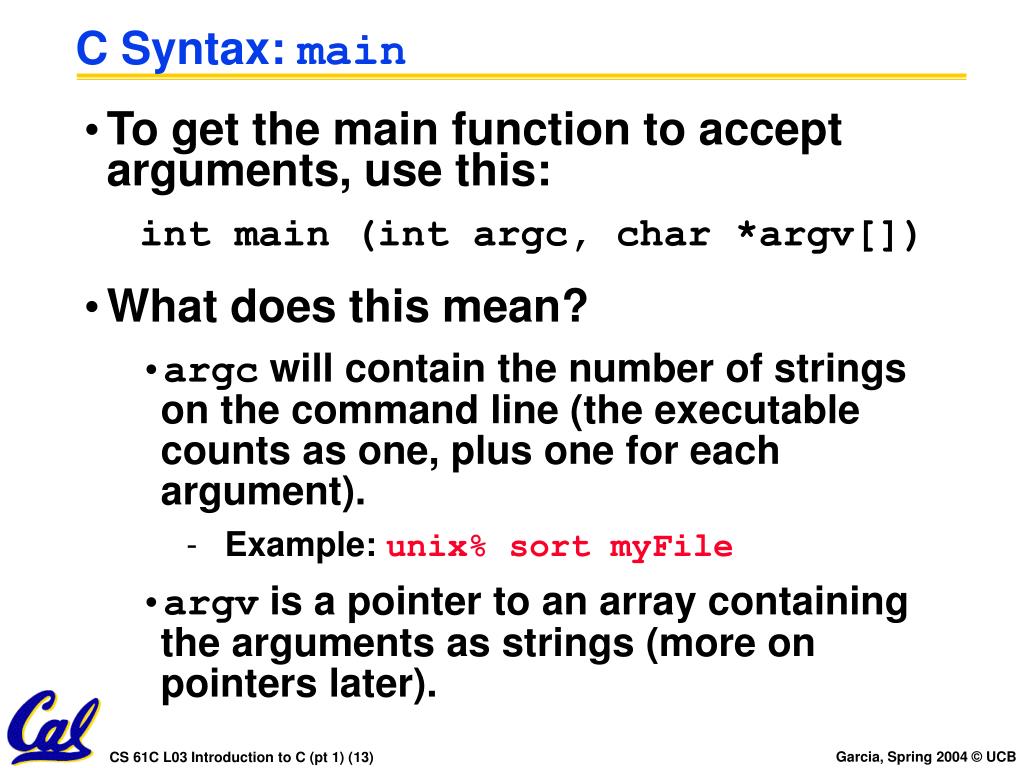 C Syntax: main

• To get the main function to accept arguments, use this:

int main (int argc, char *argv[])

• What does this mean?

• argc will contain the number of strings on the command line (the executable counts as one, plus one for each argument).

- Example: unix% sort myFile

• argv is a pointer to an array containing the arguments as strings (more on pointers later).

Cal

CS 61C L03 Introduction to C (pt 1) (13)

Garcia, Spring 2004 © UCB